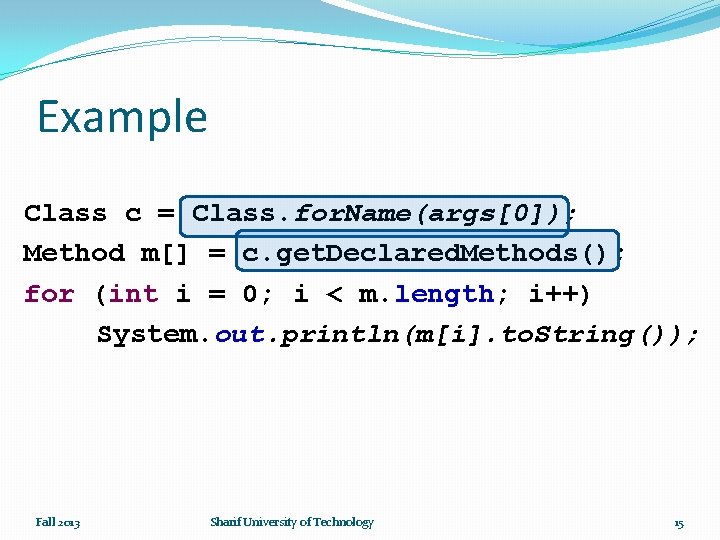 Example

Class c = Class.forName(args[0]);
Method m[] = c.getDeclaredMethods();
for (int i = 0; i < m.length; i++)
    System.out.println(m[i].toString());

Fall 2013

Sharif University of Technology

15